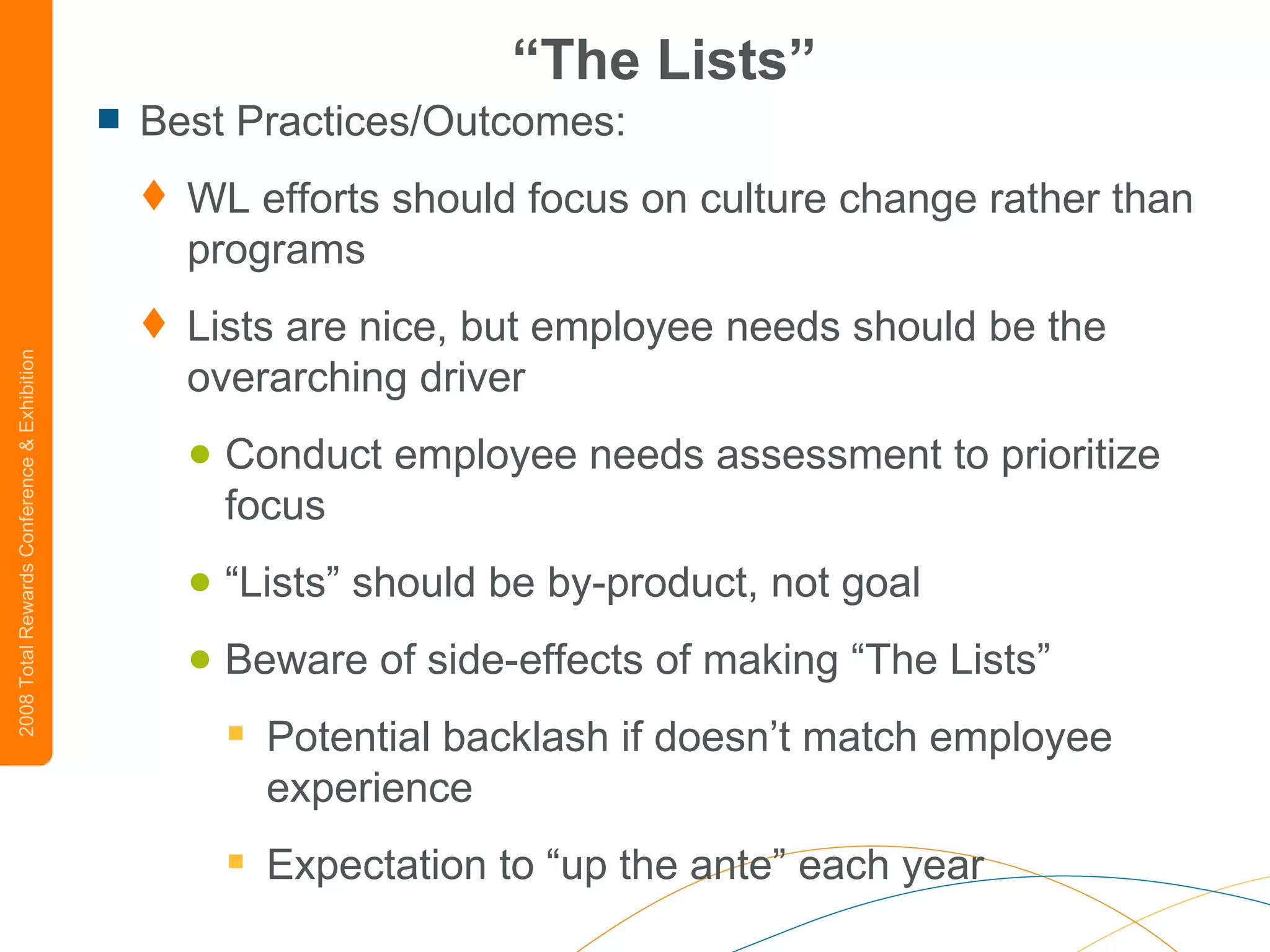 2008 Total Rewards Conference & Exhibition

“The Lists”

Best Practices/Outcomes:

WL efforts should focus on culture change rather than programs

Lists are nice, but employee needs should be the overarching driver

Conduct employee needs assessment to prioritize focus

“Lists” should be by-product, not goal

Beware of side-effects of making “The Lists”

Potential backlash if doesn’t match employee experience

Expectation to “up the ante” each year